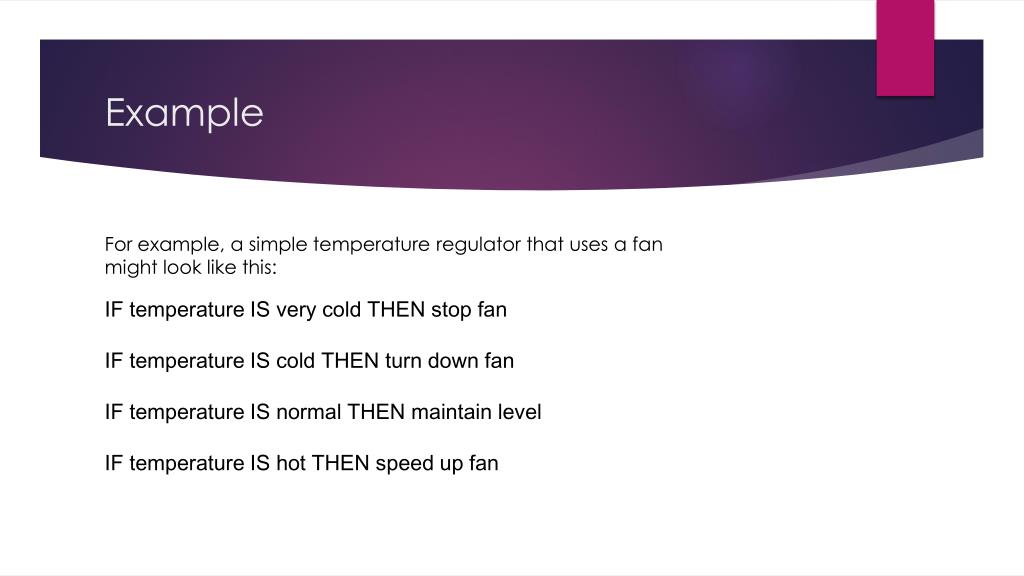 Example

For example, a simple temperature regulator that uses a fan might look like this:

IF temperature IS very cold THEN stop fan

IF temperature IS cold THEN turn down fan

IF temperature IS normal THEN maintain level

IF temperature IS hot THEN speed up fan